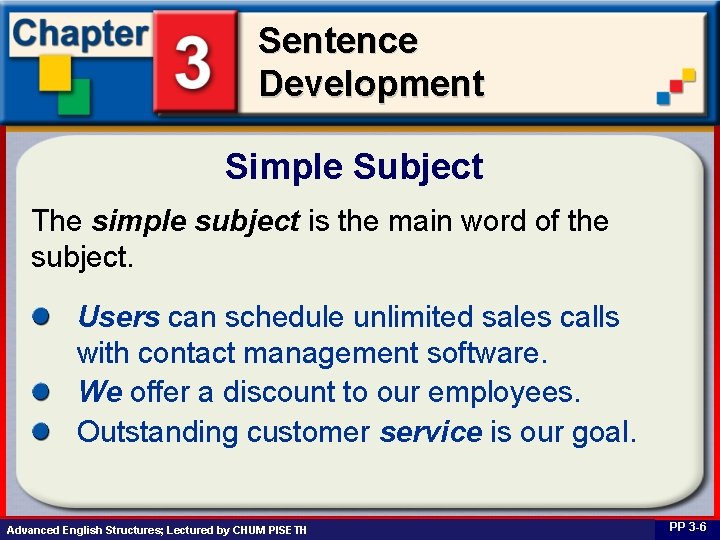 Chapter 3 Sentence Development

Simple Subject

The simple subject is the main word of the subject.

- Users can schedule unlimited sales calls with contact management software.
- We offer a discount to our employees.
- Outstanding customer service is our goal.

Advanced English Structures; Lectured by CHUM PISE TH

PP 3-6